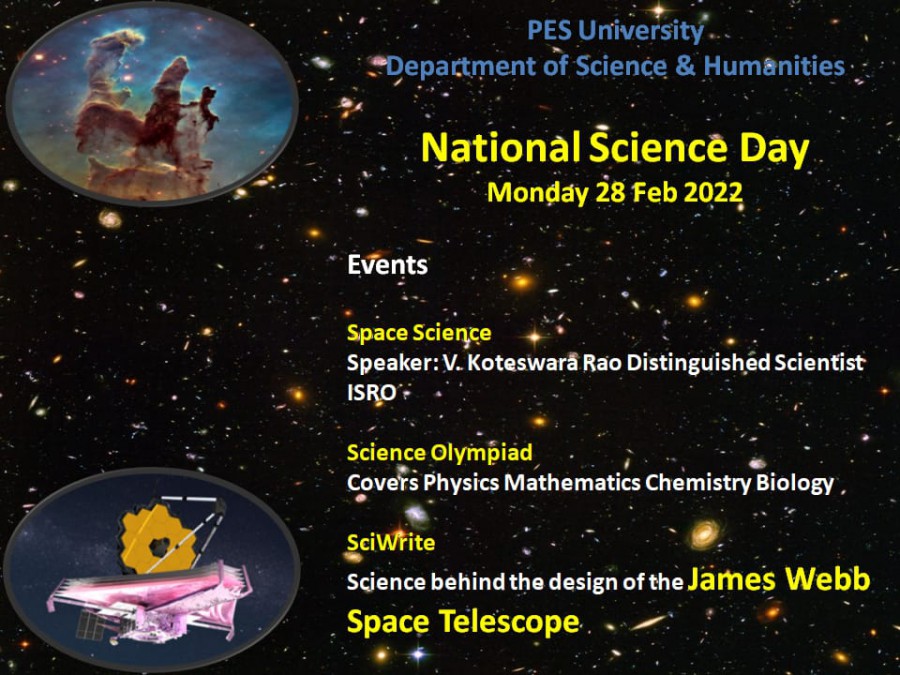 PES University
Department of Science & Humanities

National Science Day
Monday 28 Feb 2022

Events

Space Science
Speaker: V. Koteswara Rao Distinguished Scientist ISRO

Science Olympiad
Covers Physics Mathematics Chemistry Biology

SciWrite
Science behind the design of the James Webb Space Telescope